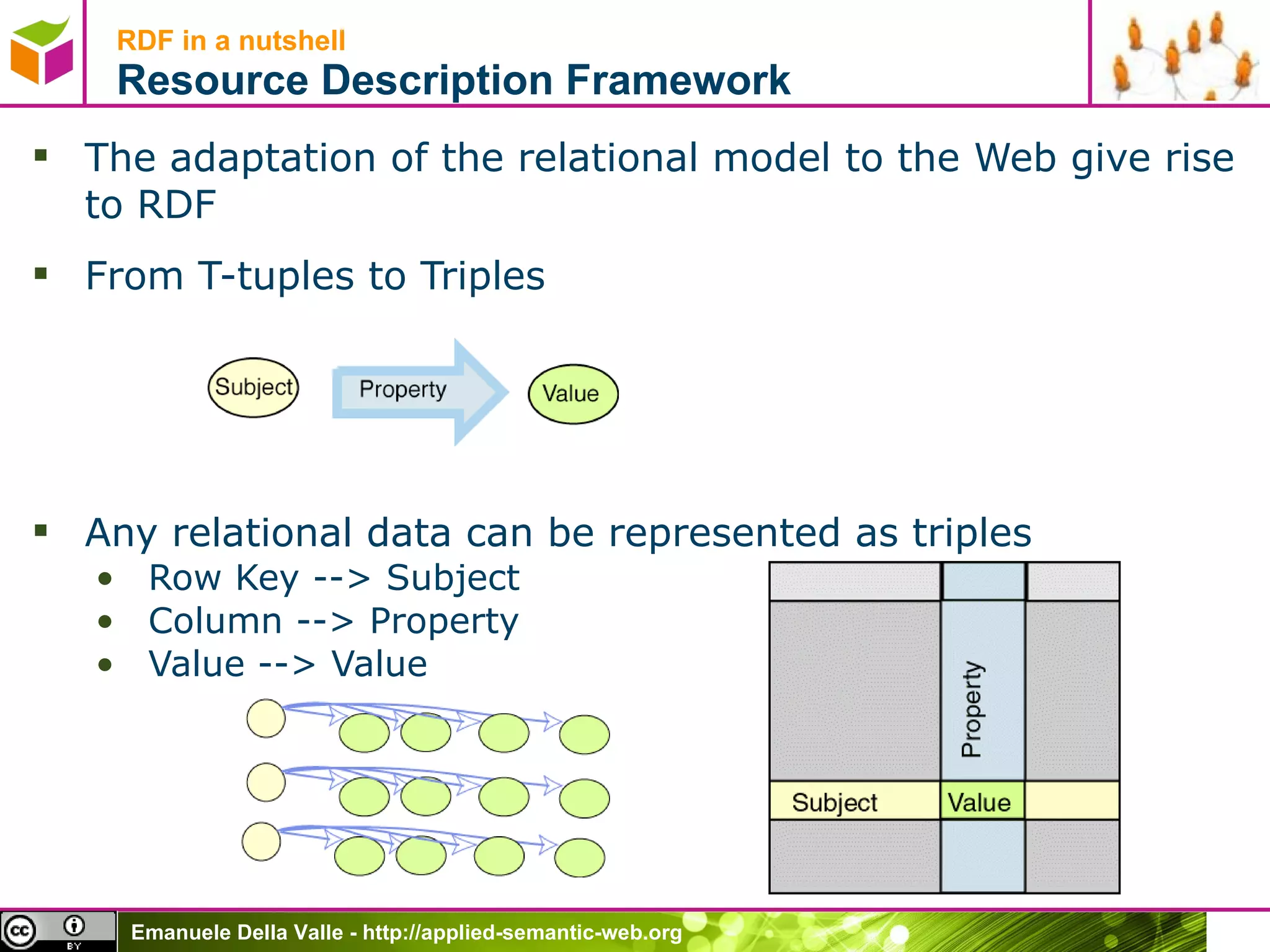 RDF in a nutshell
Resource Description Framework

▪ The adaptation of the relational model to the Web give rise to RDF

▪ From T-tuples to Triples

Subject
Property
Value

▪ Any relational data can be represented as triples
• Row Key --> Subject
• Column --> Property
• Value --> Value

Property
Subject
Value

cc BY
Emanuele Della Valle - http://applied-semantic-web.org